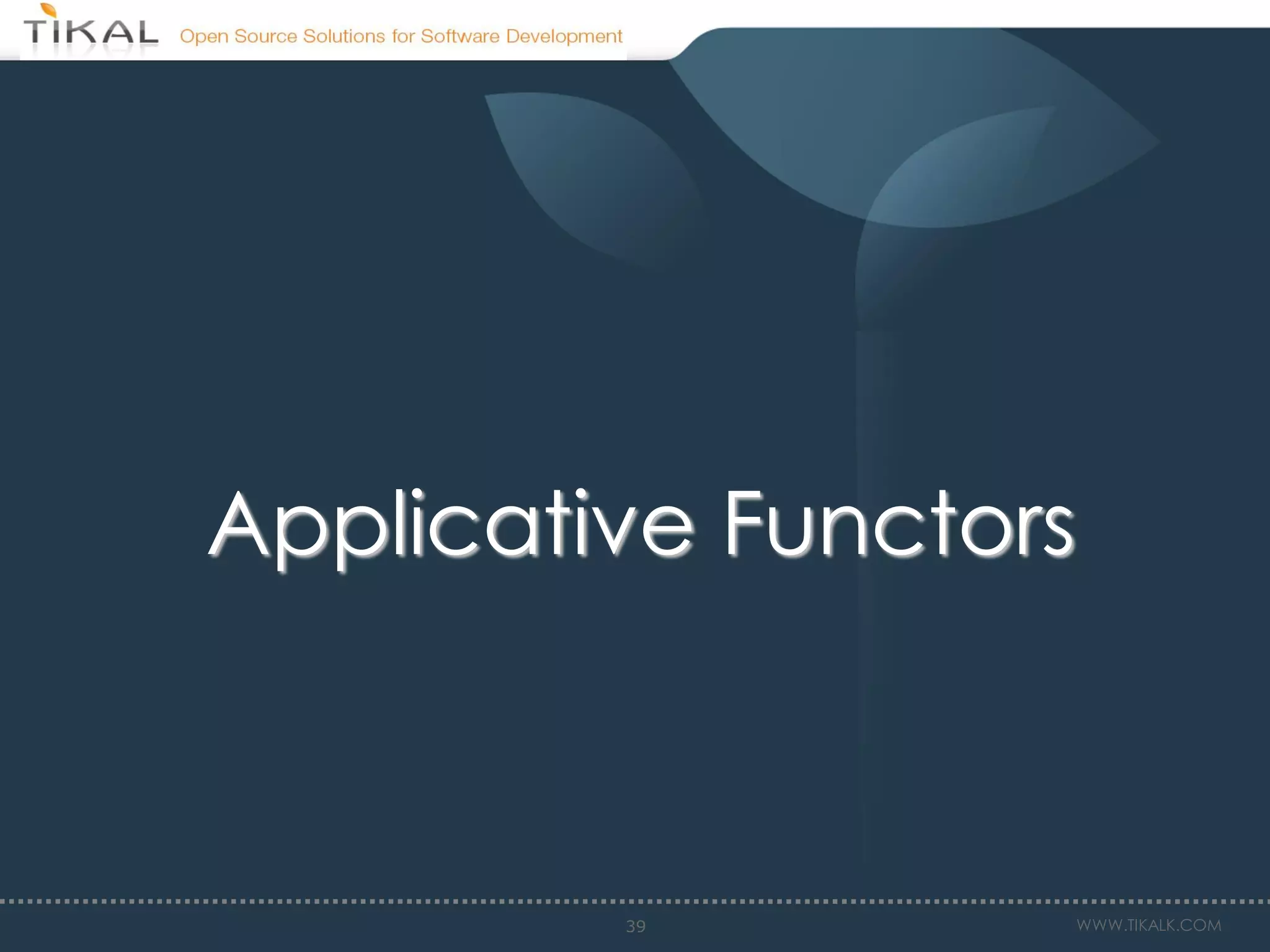 TIKAL Open Source Solutions for Software Development

Applicative Functors

39

WWW.TIKALK.COM